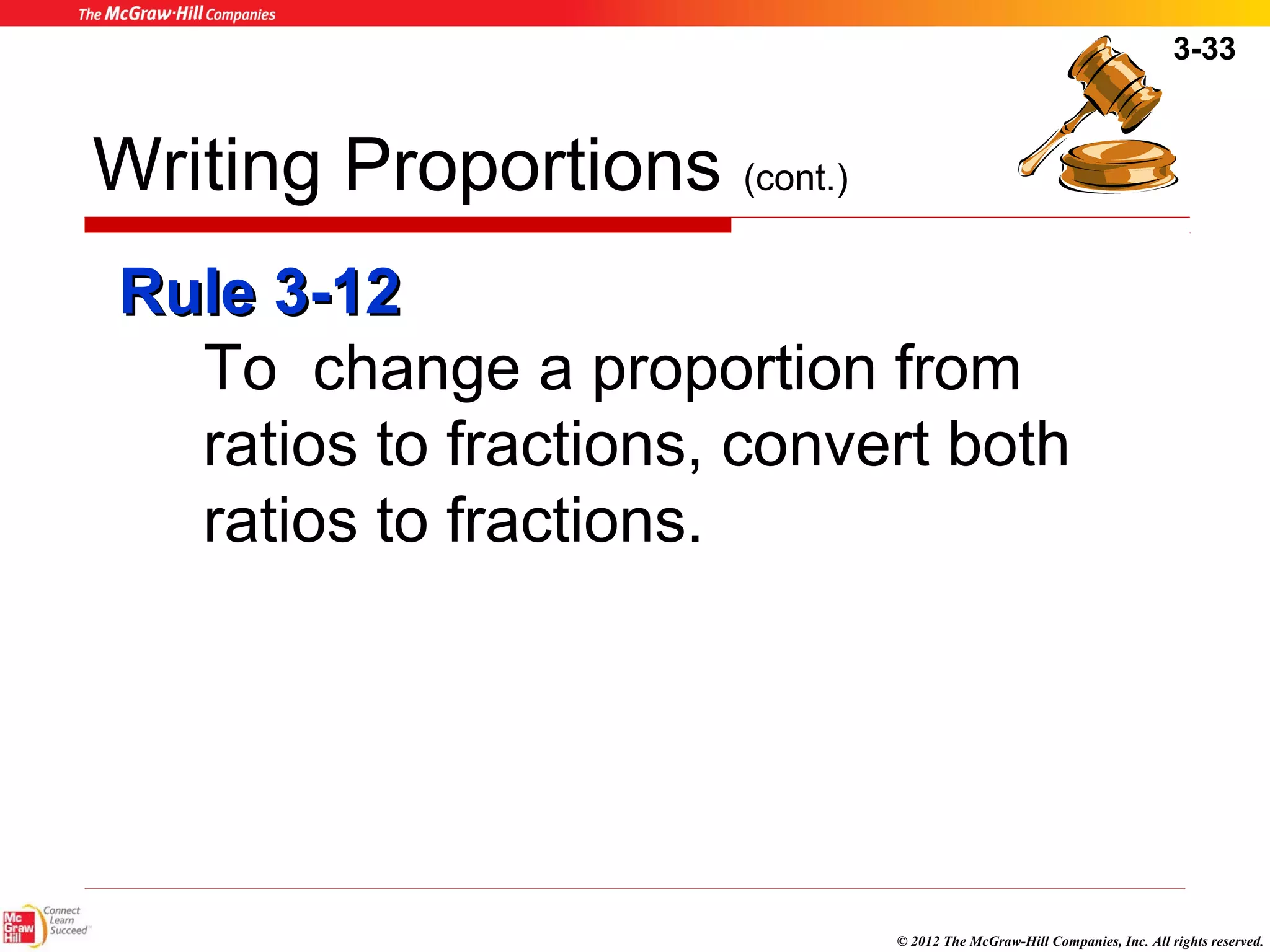 The McGraw·Hill Companies

3-33

Writing Proportions (cont.)

Rule 3-12

To change a proportion from ratios to fractions, convert both ratios to fractions.

Mc Graw Hill Connect Learn Succeed

© 2012 The McGraw-Hill Companies, Inc. All rights reserved.